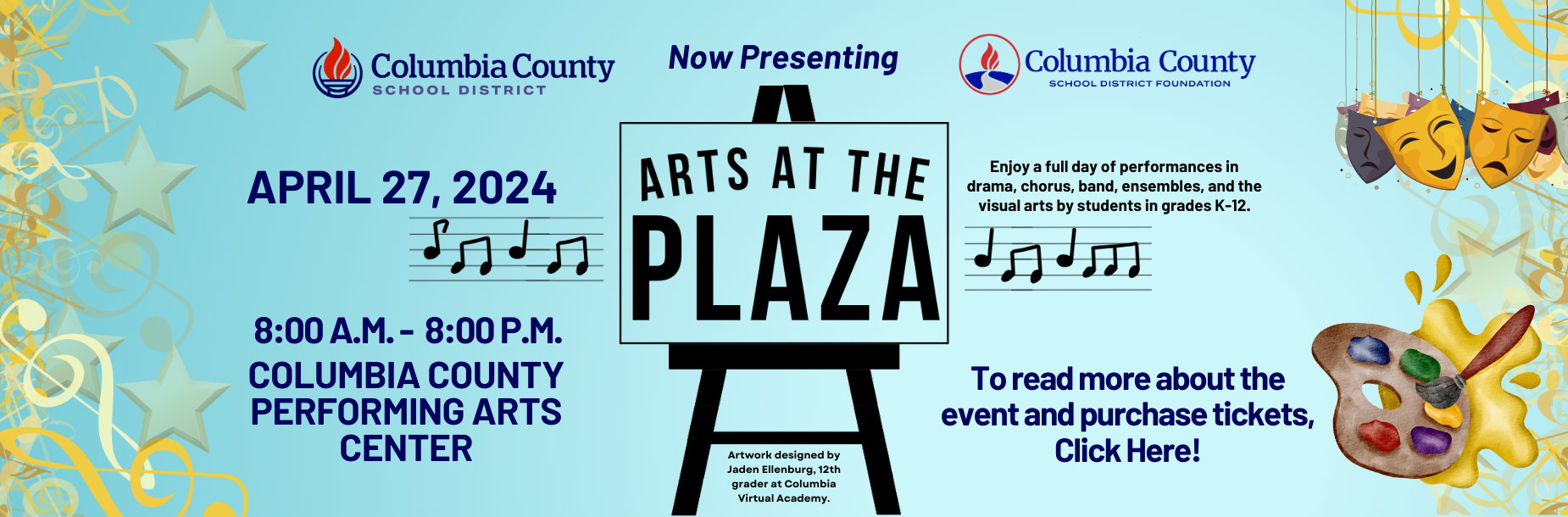 Columbia County
SCHOOL DISTRICT

Now Presenting

Columbia County
SCHOOL DISTRICT FOUNDATION

APRIL 27, 2024

8:00 A.M. - 8:00 P.M.

COLUMBIA COUNTY PERFORMING ARTS CENTER

ARTS AT THE PLAZA

Artwork designed by Jaden Ellenburg, 12th grader at Columbia Virtual Academy.

Enjoy a full day of performances in drama, chorus, band, ensembles, and the visual arts by students in grades K-12.

To read more about the event and purchase tickets, Click Here!